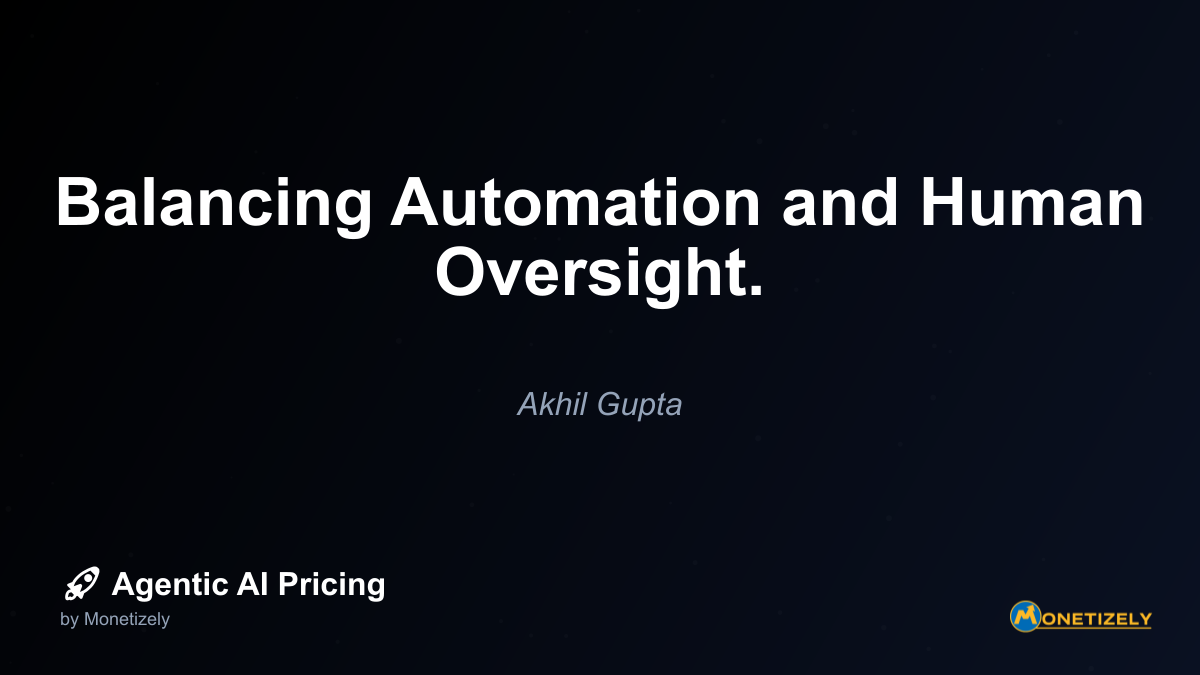 Balancing Automation and Human Oversight.

Akhil Gupta

Agentic AI Pricing
by Monetizely

MONETIZELY